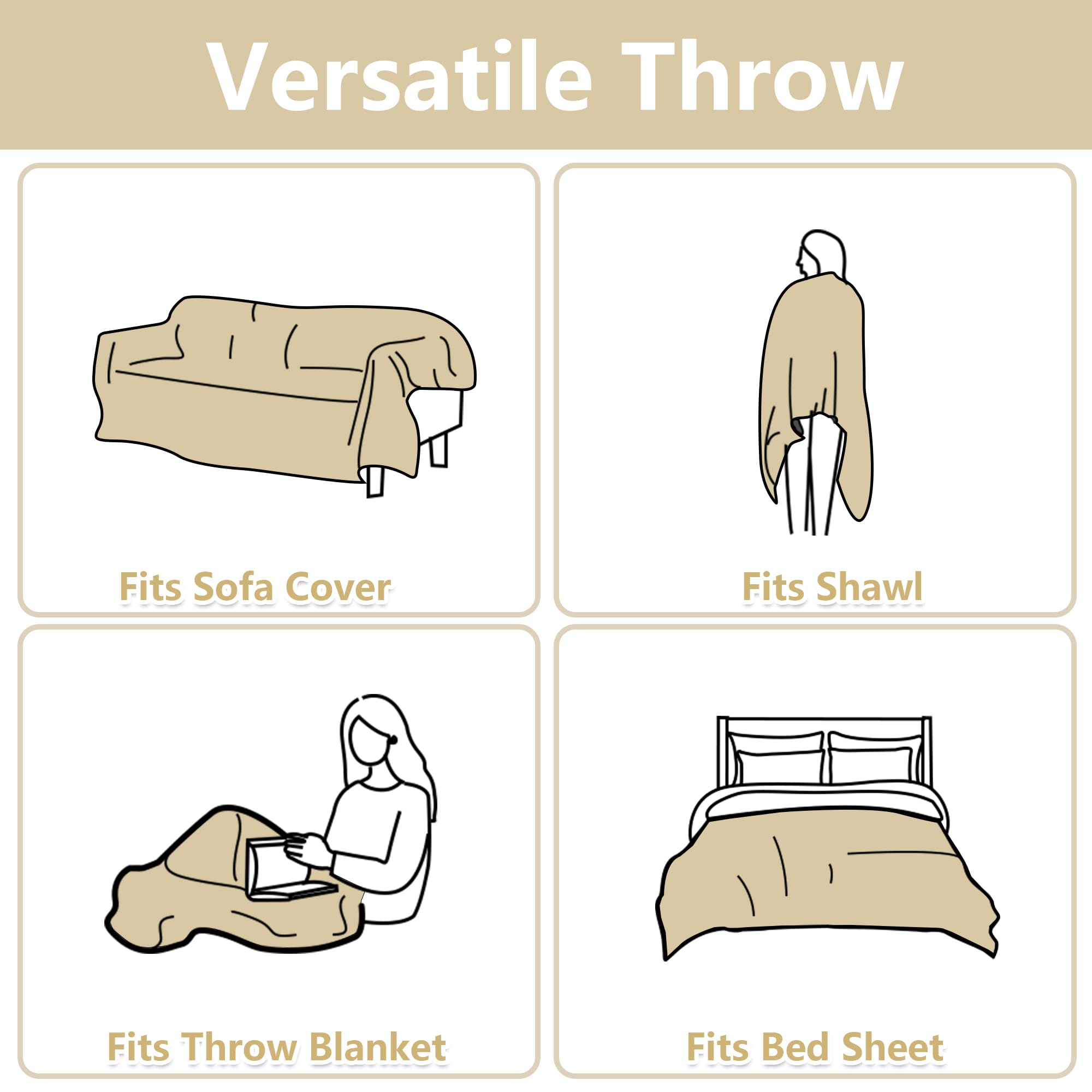 Versatile Throw

Fits Sofa Cover

Fits Shawl

Fits Throw Blanket

Fits Bed Sheet